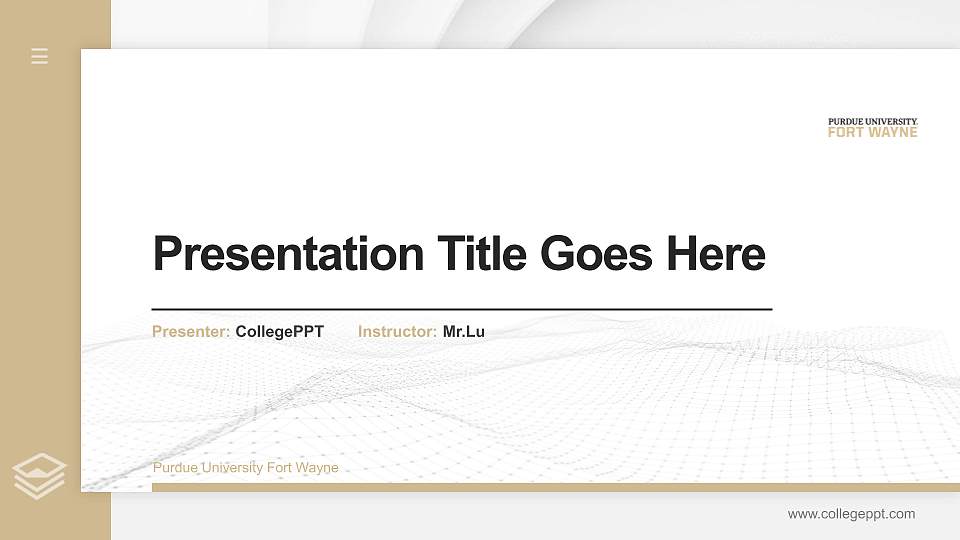 PURDUE UNIVERSITY.
FORT WAYNE

Presentation Title Goes Here

Presenter: CollegePPT Instructor: Mr.Lu

Purdue University Fort Wayne

www.collegeppt.com